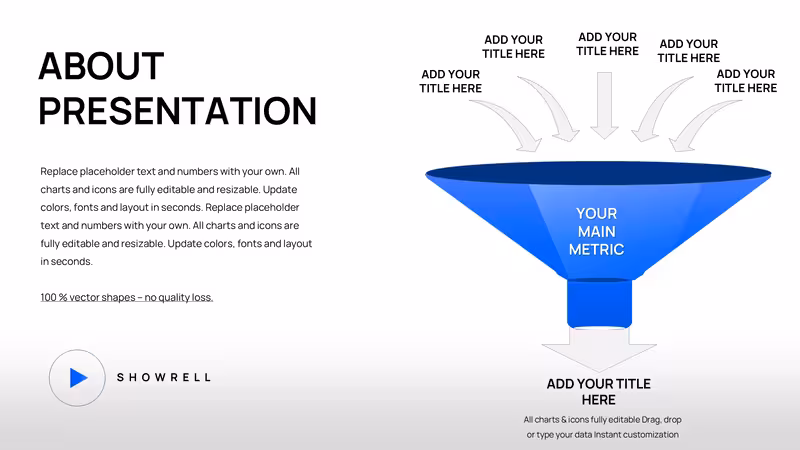 ABOUT PRESENTATION

Replace placeholder text and numbers with your own. All charts and icons are fully editable and resizable. Update colors, fonts and layout in seconds. Replace placeholder text and numbers with your own. All charts and icons are fully editable and resizable. Update colors, fonts and layout in seconds.

100 % vector shapes – no quality loss.

SHOWRELL

ADD YOUR TITLE HERE

ADD YOUR TITLE HERE

ADD YOUR TITLE HERE

ADD YOUR TITLE HERE

ADD YOUR TITLE HERE

YOUR MAIN METRIC

ADD YOUR TITLE HERE

All charts & icons fully editable Drag, drop or type your data Instant customization